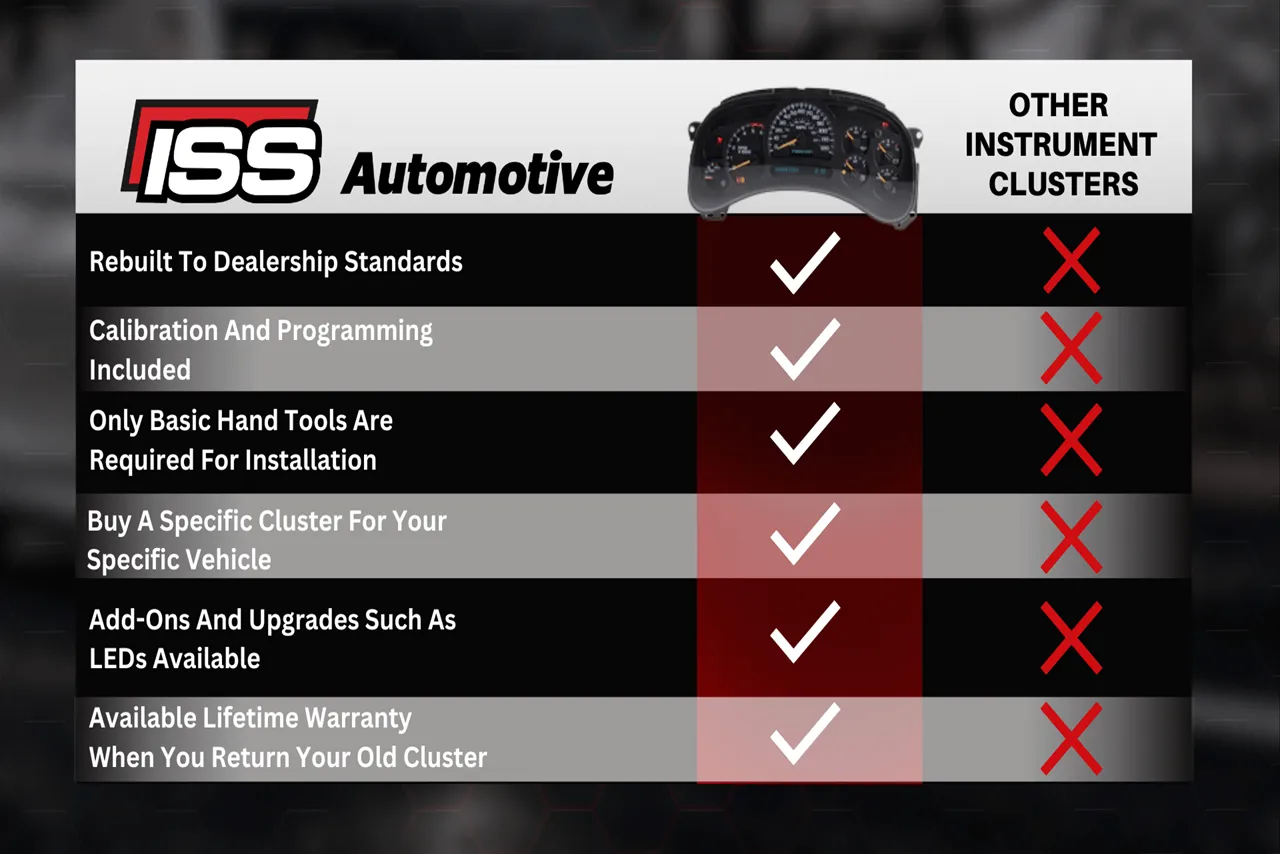 | ISS Automotive | | OTHER INSTRUMENT CLUSTERS |
|---|---|---|
| Rebuilt To Dealership Standards | ✓ | ✗ |
| Calibration And Programming Included | ✓ | ✗ |
| Only Basic Hand Tools Are Required For Installation | ✓ | ✗ |
| Buy A Specific Cluster For Your Specific Vehicle | ✓ | ✗ |
| Add-Ons And Upgrades Such As LEDs Available | ✓ | ✗ |
| Available Lifetime Warranty When You Return Your Old Cluster | ✓ | ✗ |